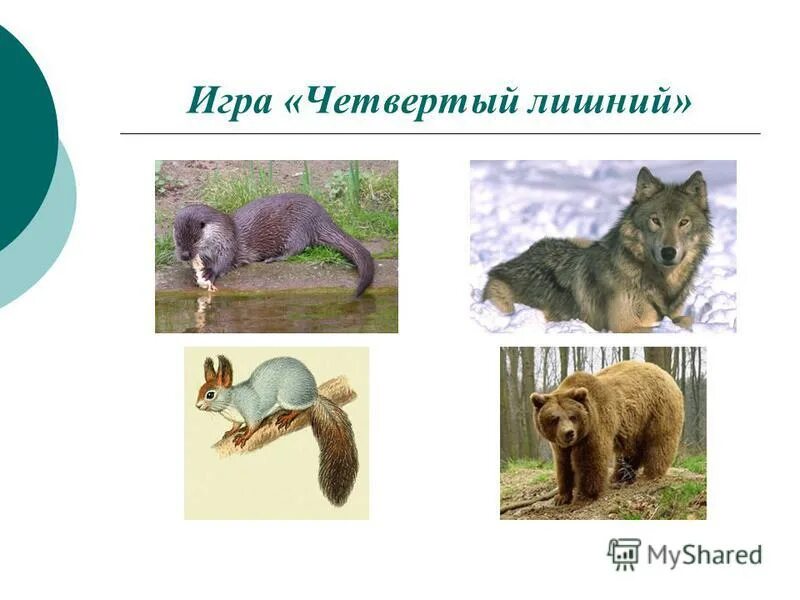 Игра «Четвертый лишний»

MyShared